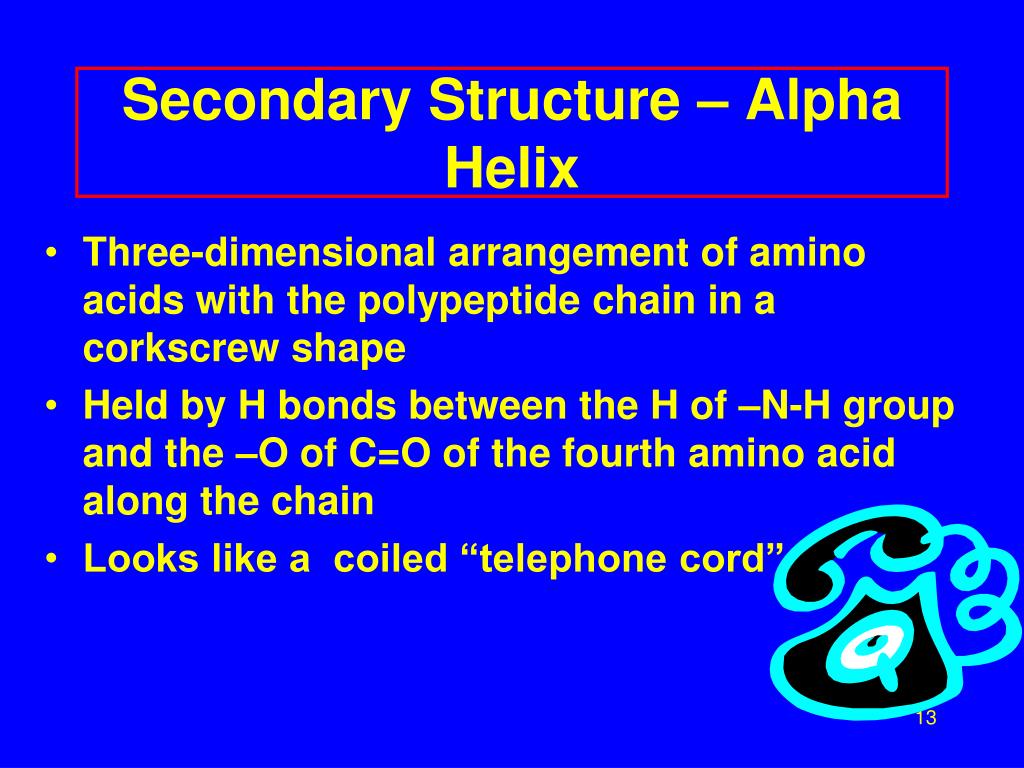 Secondary Structure – Alpha Helix

• Three-dimensional arrangement of amino acids with the polypeptide chain in a corkscrew shape
• Held by H bonds between the H of –N-H group and the –O of C=O of the fourth amino acid along the chain
• Looks like a coiled “telephone cord”

13